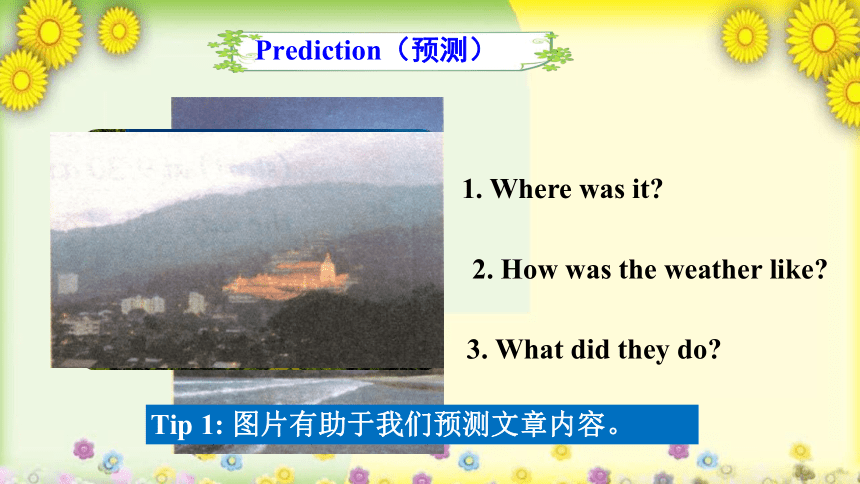 Prediction（预测）

1. Where was it?

2. How was the weather like?

3. What did they do?

Tip 1: 图片有助于我们预测文章内容。